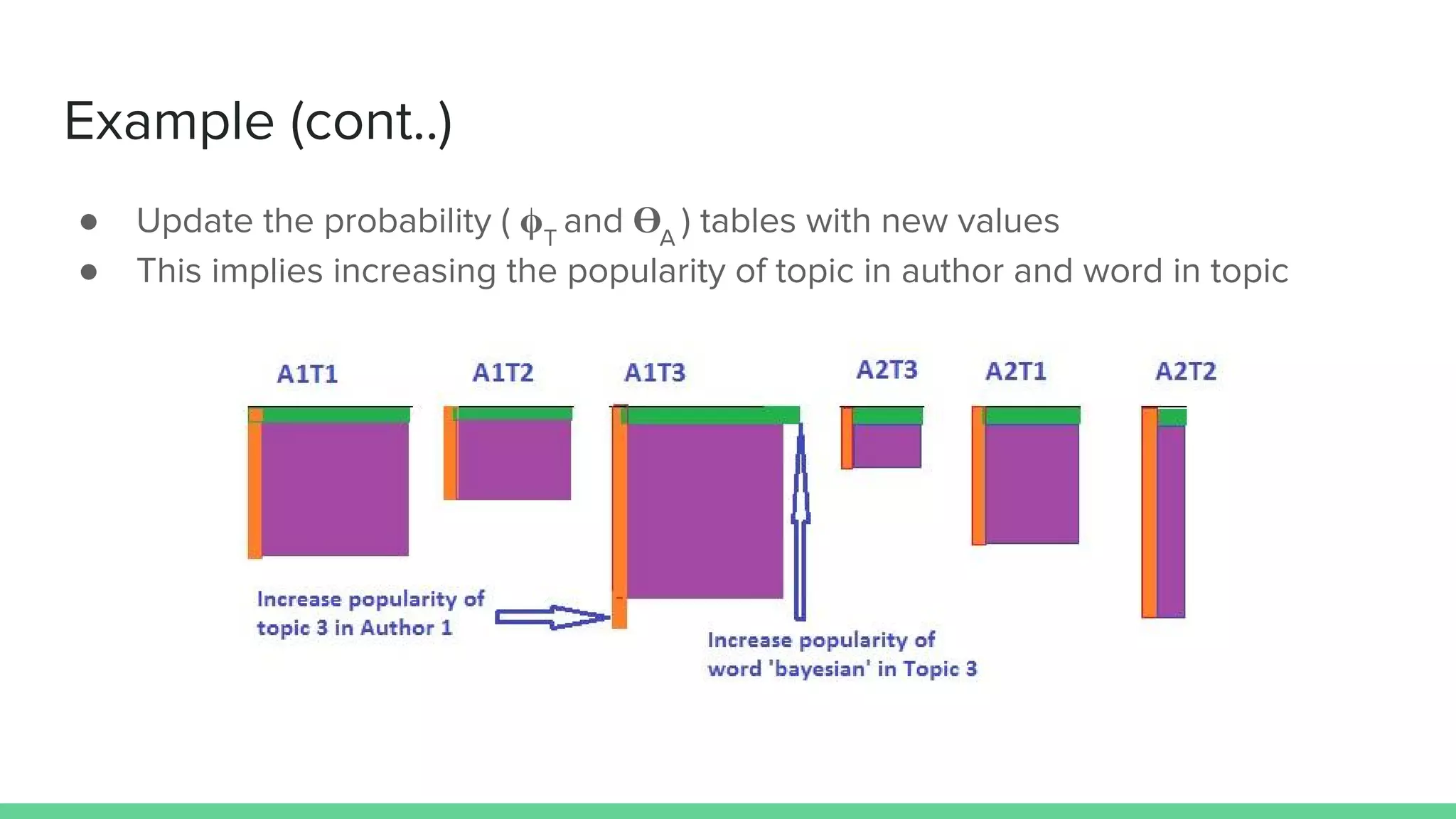 Example (cont..)

● Update the probability ( $\phi_T$ and $\Theta_A$ ) tables with new values
● This implies increasing the popularity of topic in author and word in topic

A1T1 A1T2 A1T3 A2T3 A2T1 A2T2

Increase popularity of topic 3 in Author 1

Increase popularity of word 'bayesian' in Topic 3